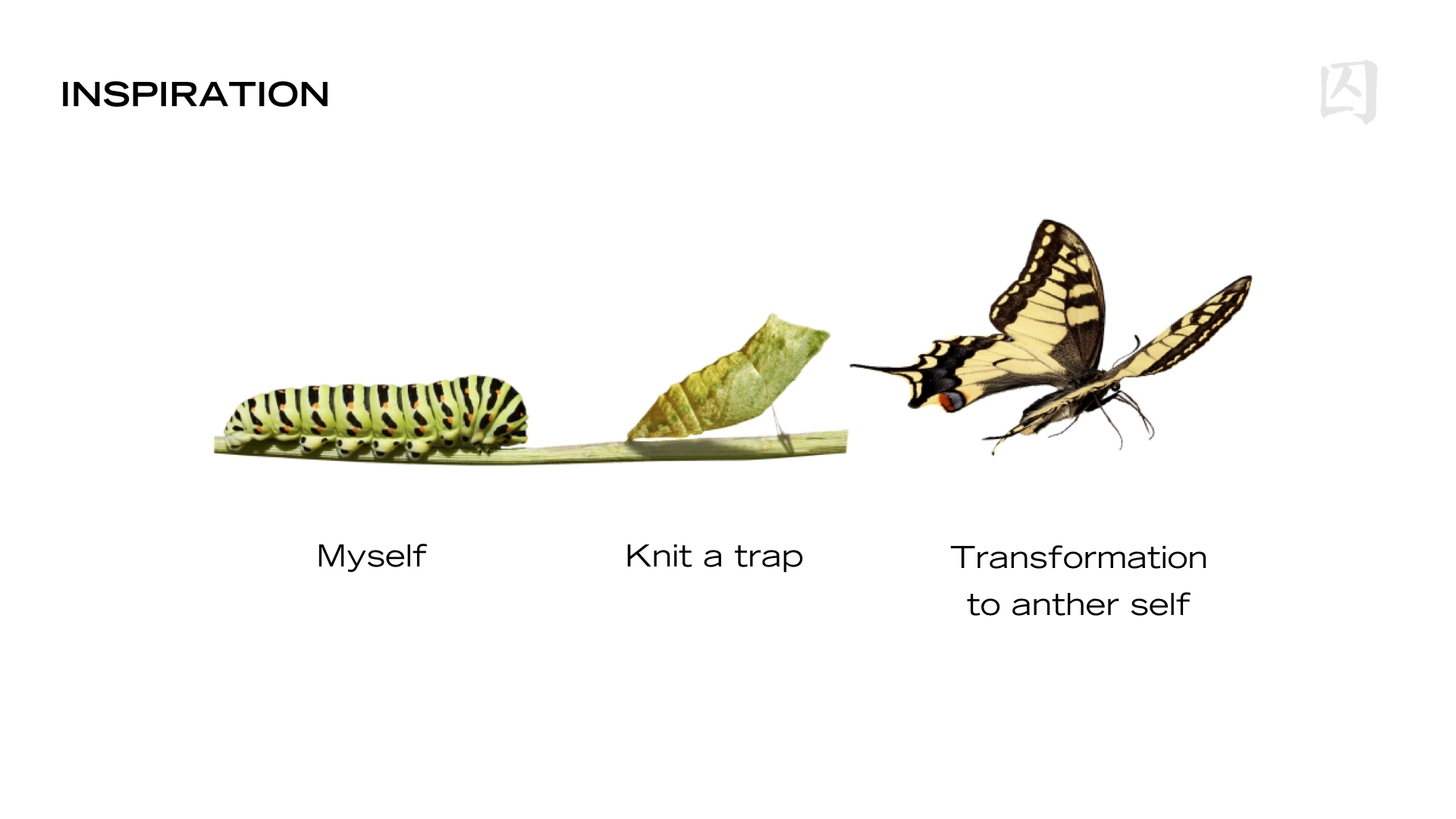 INSPIRATION

囚

Myself

Knit a trap

Transformation to anther self